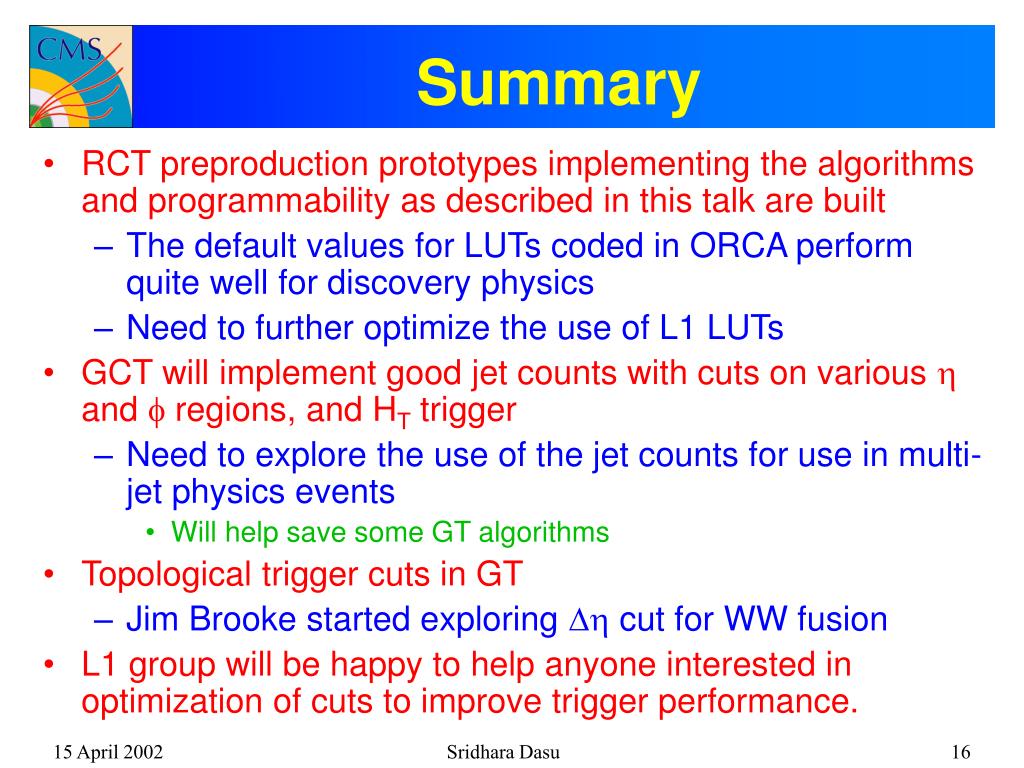 CMS

Summary

• RCT preproduction prototypes implementing the algorithms and programmability as described in this talk are built
– The default values for LUTs coded in ORCA perform quite well for discovery physics
– Need to further optimize the use of L1 LUTs
• GCT will implement good jet counts with cuts on various $\eta$ and $\phi$ regions, and $H_T$ trigger
– Need to explore the use of the jet counts for use in multi-jet physics events
• Will help save some GT algorithms
• Topological trigger cuts in GT
– Jim Brooke started exploring $\Delta\eta$ cut for WW fusion
• L1 group will be happy to help anyone interested in optimization of cuts to improve trigger performance.

15 April 2002 Sridhara Dasu 16